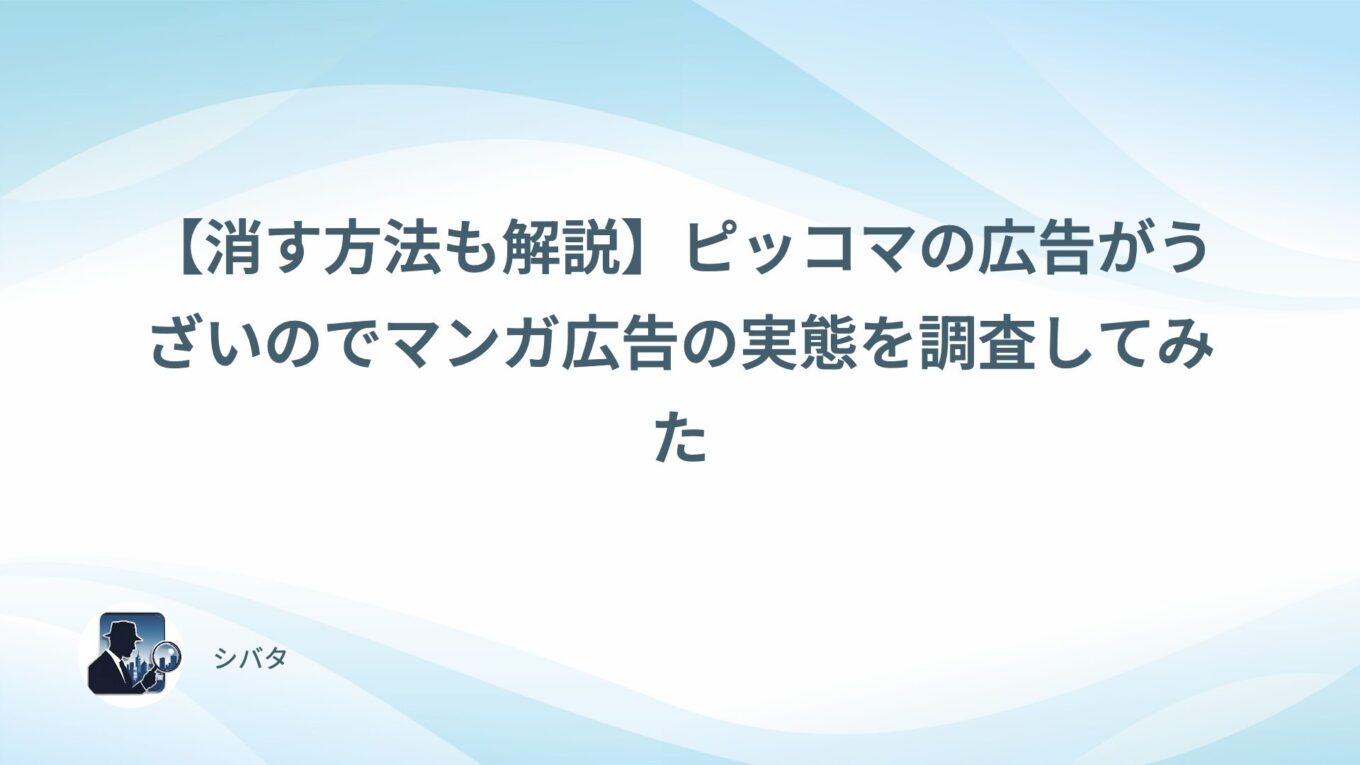 【消す方法も解説】ピッコマの広告がうざいのでマンガ広告の実態を調査してみた

シバタ